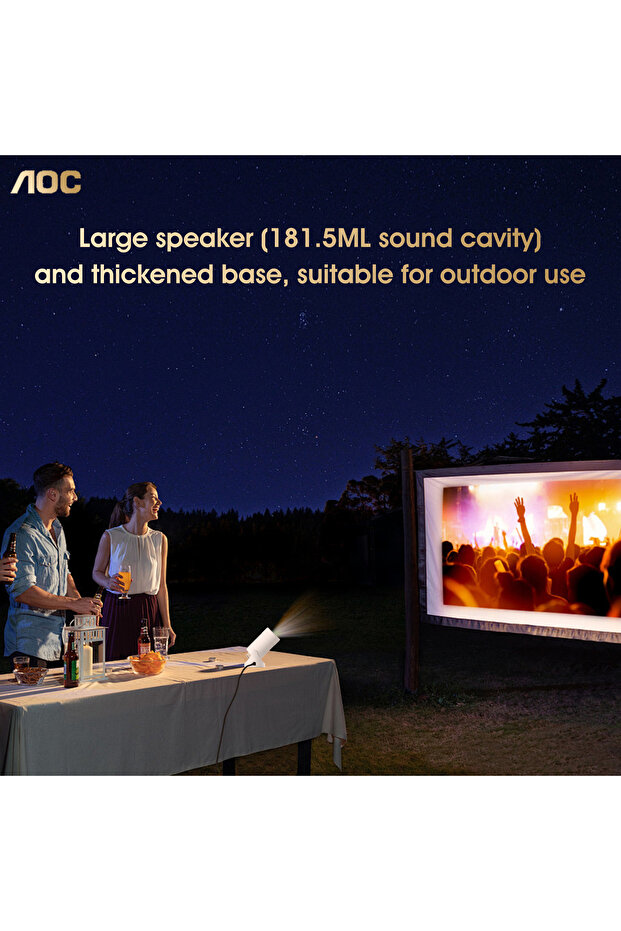 AOC

Large speaker (181.5ML sound cavity) and thickened base, suitable for outdoor use